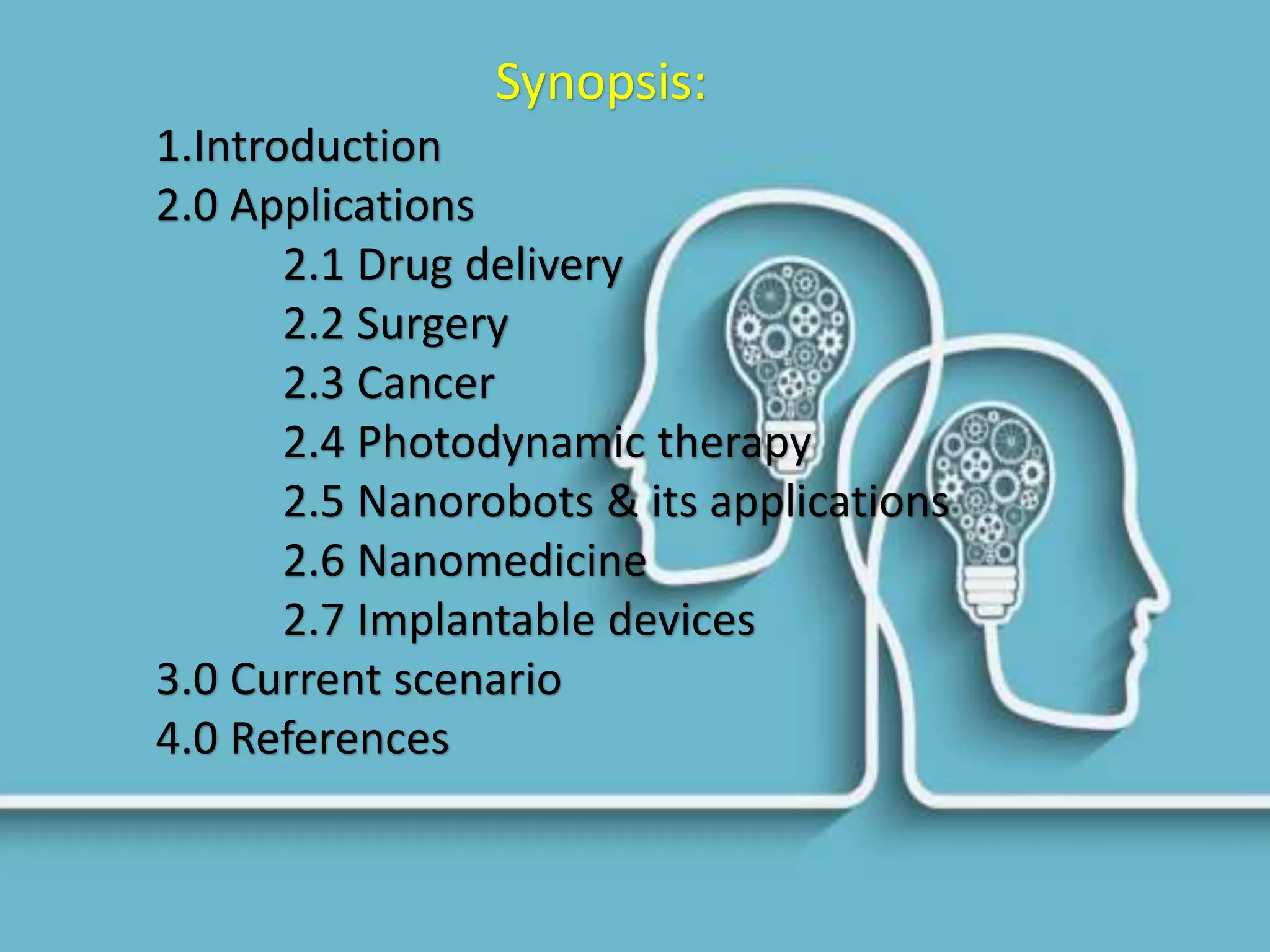 Synopsis:

1.Introduction
2.0 Applications
2.1 Drug delivery
2.2 Surgery
2.3 Cancer
2.4 Photodynamic therapy
2.5 Nanorobots & its applications
2.6 Nanomedicine
2.7 Implantable devices
3.0 Current scenario
4.0 References